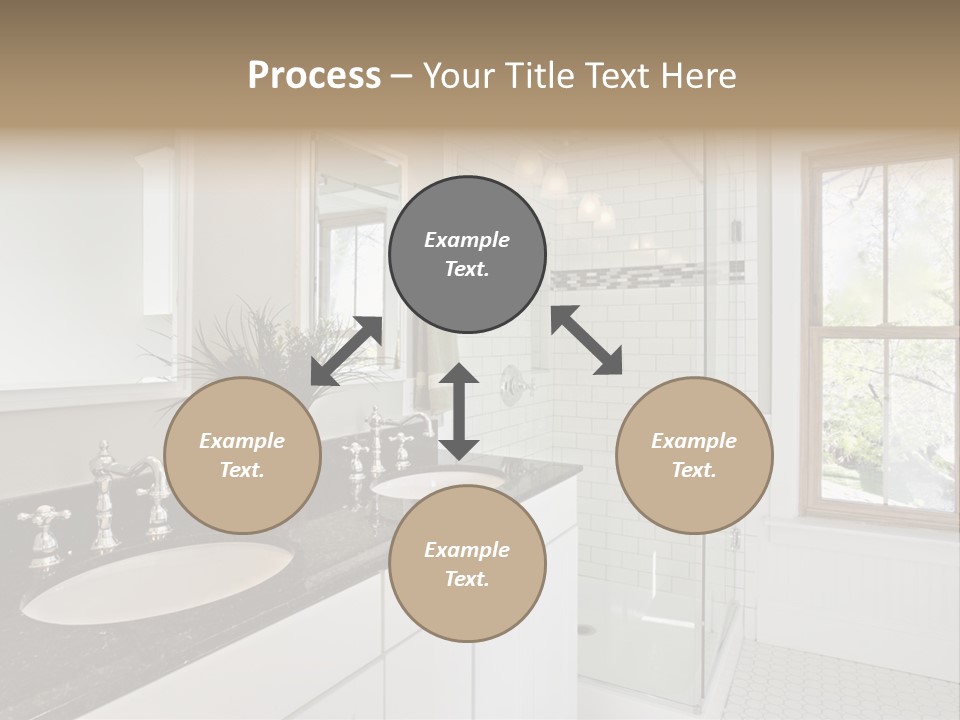 Process – Your Title Text Here

Example Text.

Example Text.

Example Text.

Example Text.